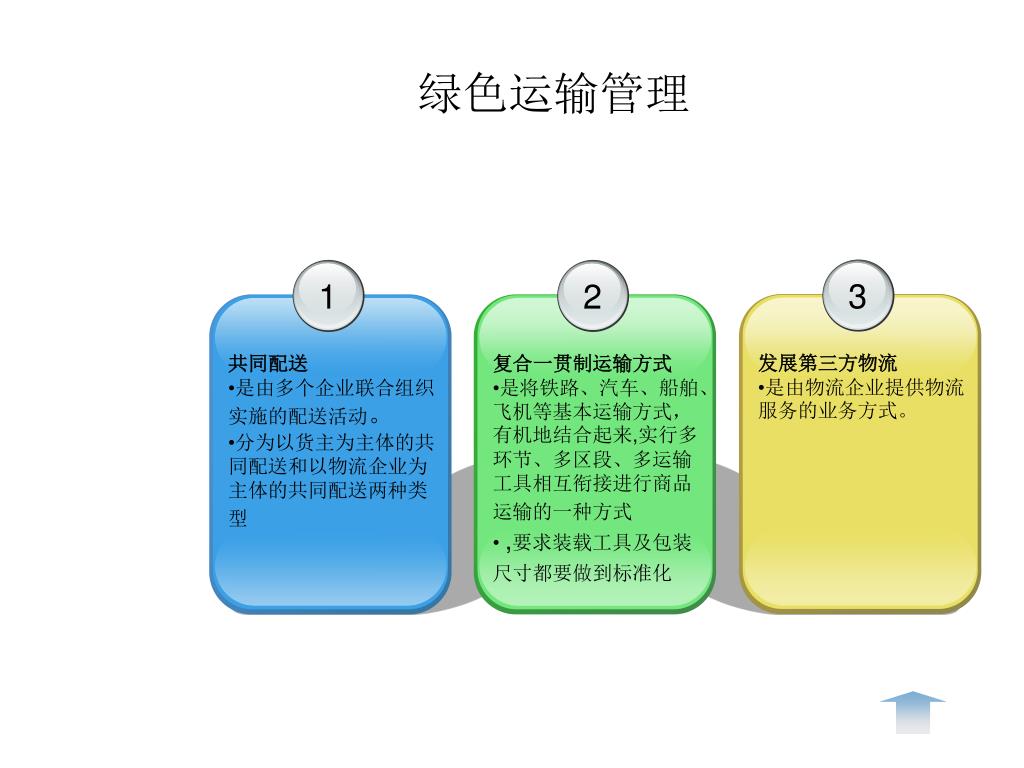 绿色运输管理

1

共同配送
•是由多个企业联合组织实施的配送活动。
•分为以货主为主体的共同配送和以物流企业为主体的共同配送两种类型

2

复合一贯制运输方式
•是将铁路、汽车、船舶、飞机等基本运输方式，有机地结合起来,实行多环节、多区段、多运输工具相互衔接进行商品运输的一种方式
• ,要求装载工具及包装尺寸都要做到标准化

3

发展第三方物流
•是由物流企业提供物流服务的业务方式。